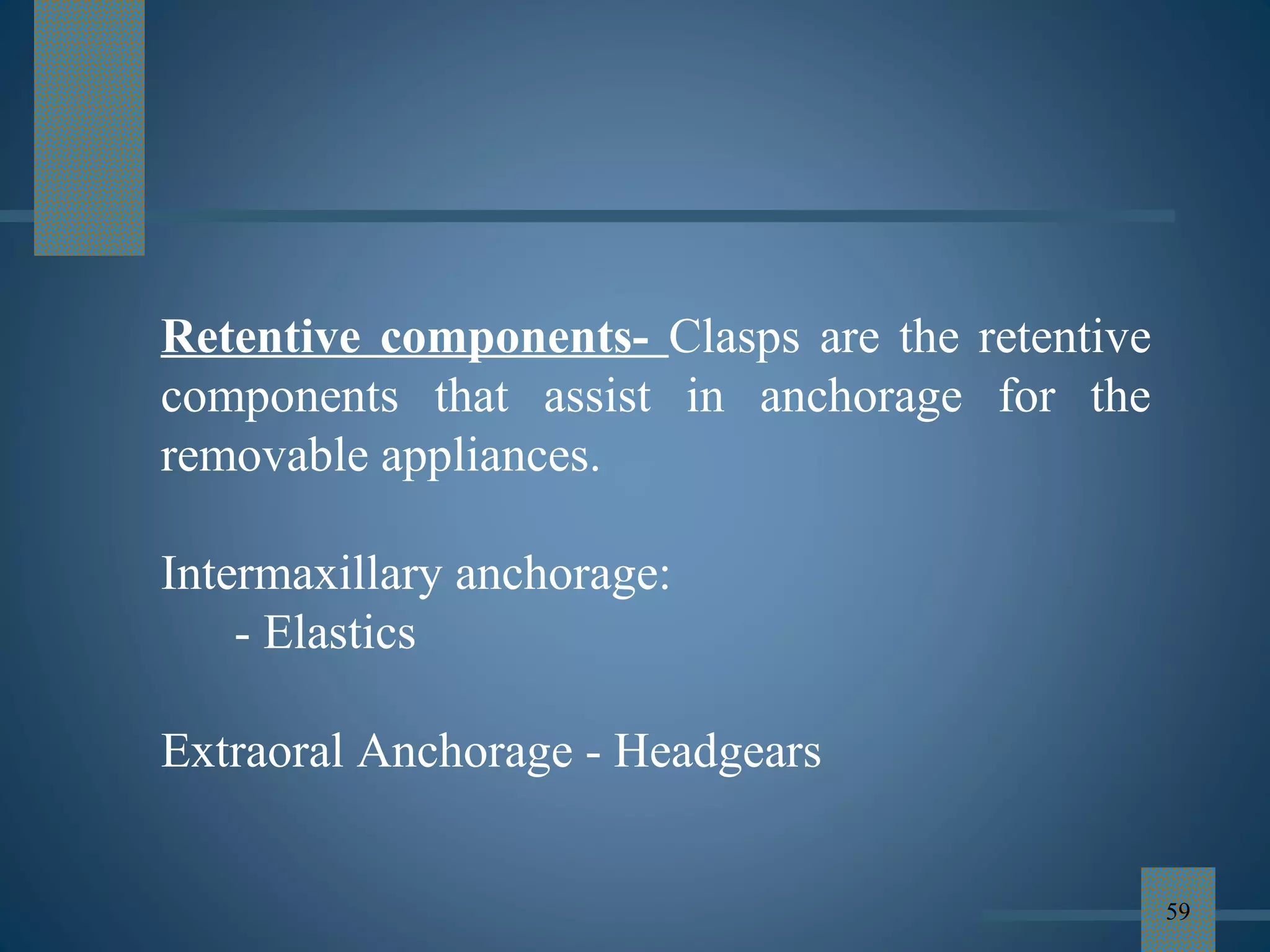 Retentive components- Clasps are the retentive components that assist in anchorage for the removable appliances.

Intermaxillary anchorage:
- Elastics

Extraoral Anchorage - Headgears

59